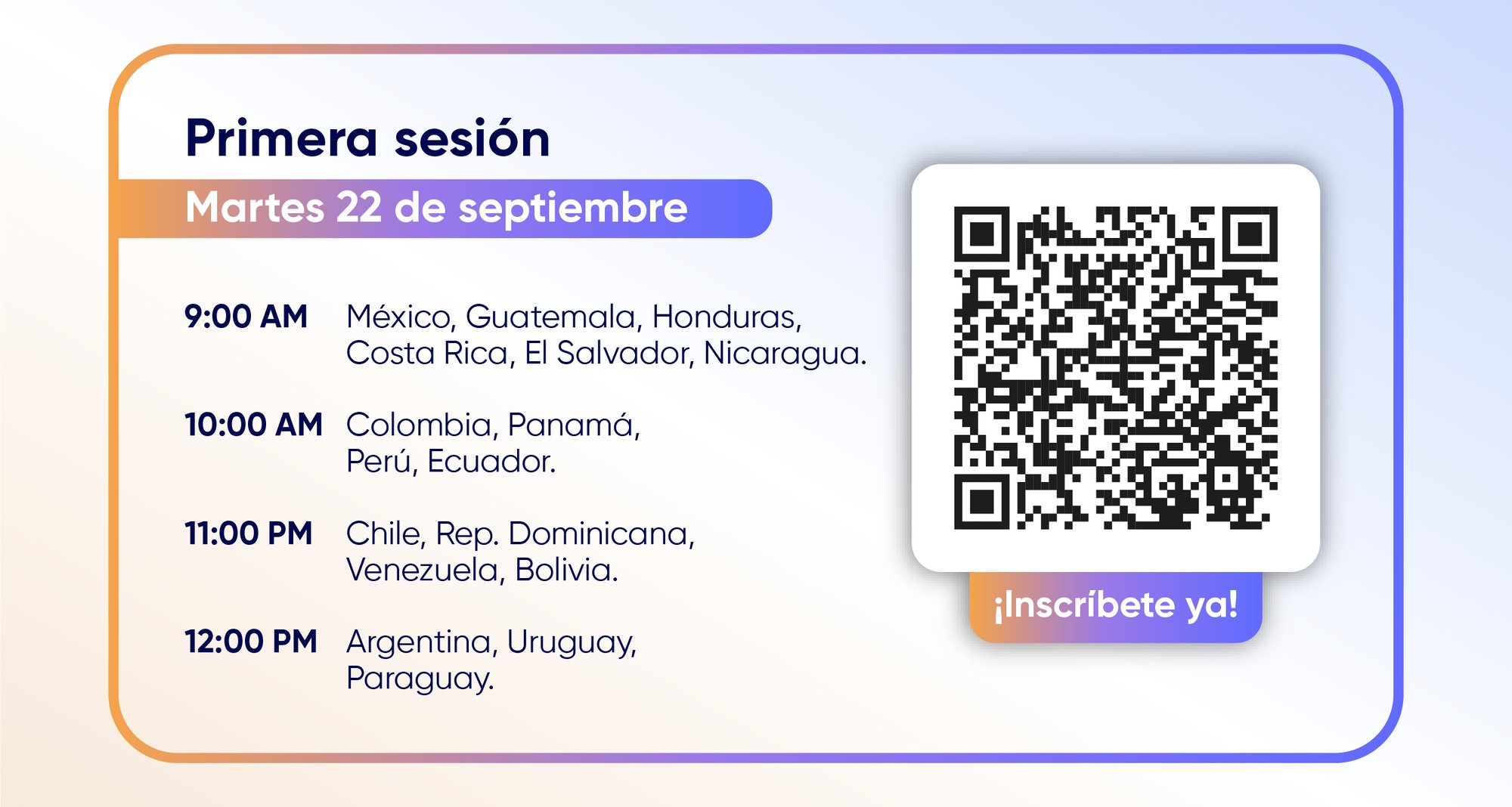 Primera sesión

Martes 22 de septiembre

9:00 AM México, Guatemala, Honduras, Costa Rica, El Salvador, Nicaragua.

10:00 AM Colombia, Panamá, Perú, Ecuador.

11:00 PM Chile, Rep. Dominicana, Venezuela, Bolivia.

12:00 PM Argentina, Uruguay, Paraguay.

¡Inscríbete ya!